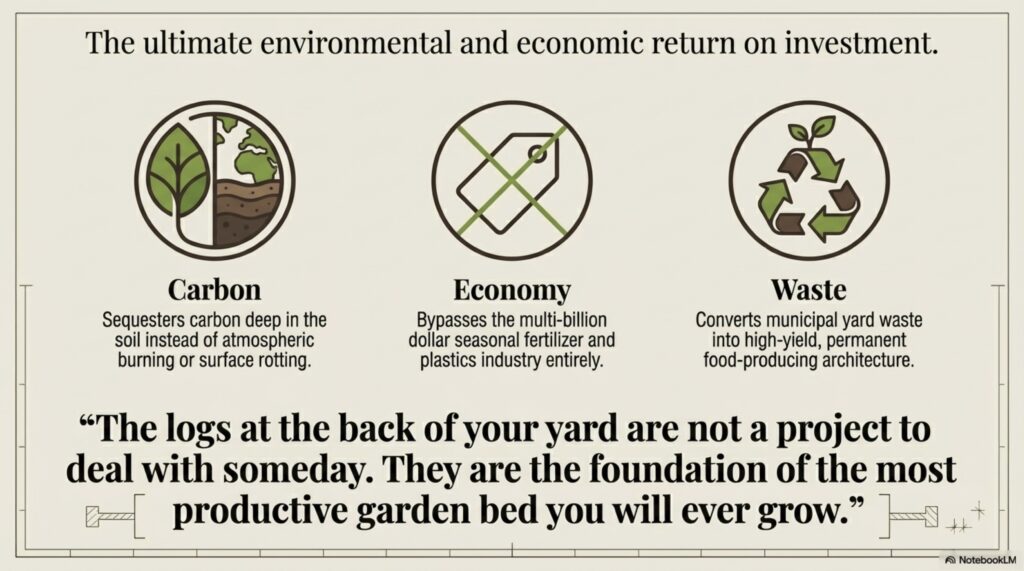 The ultimate environmental and economic return on investment.

Carbon
Sequesters carbon deep in the soil instead of atmospheric burning or surface rotting.

Economy
Bypasses the multi-billion dollar seasonal fertilizer and plastics industry entirely.

Waste
Converts municipal yard waste into high-yield, permanent food-producing architecture.

“The logs at the back of your yard are not a project to deal with someday. They are the foundation of the most productive garden bed you will ever grow.”

NotebookLM